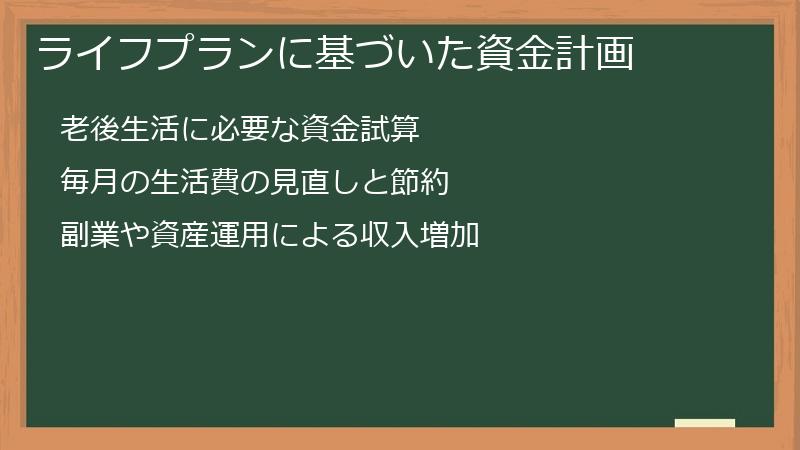 ライフプランに基づいた資金計画

老後生活に必要な資金試算

毎月の生活費の見直しと節約

副業や資産運用による収入増加